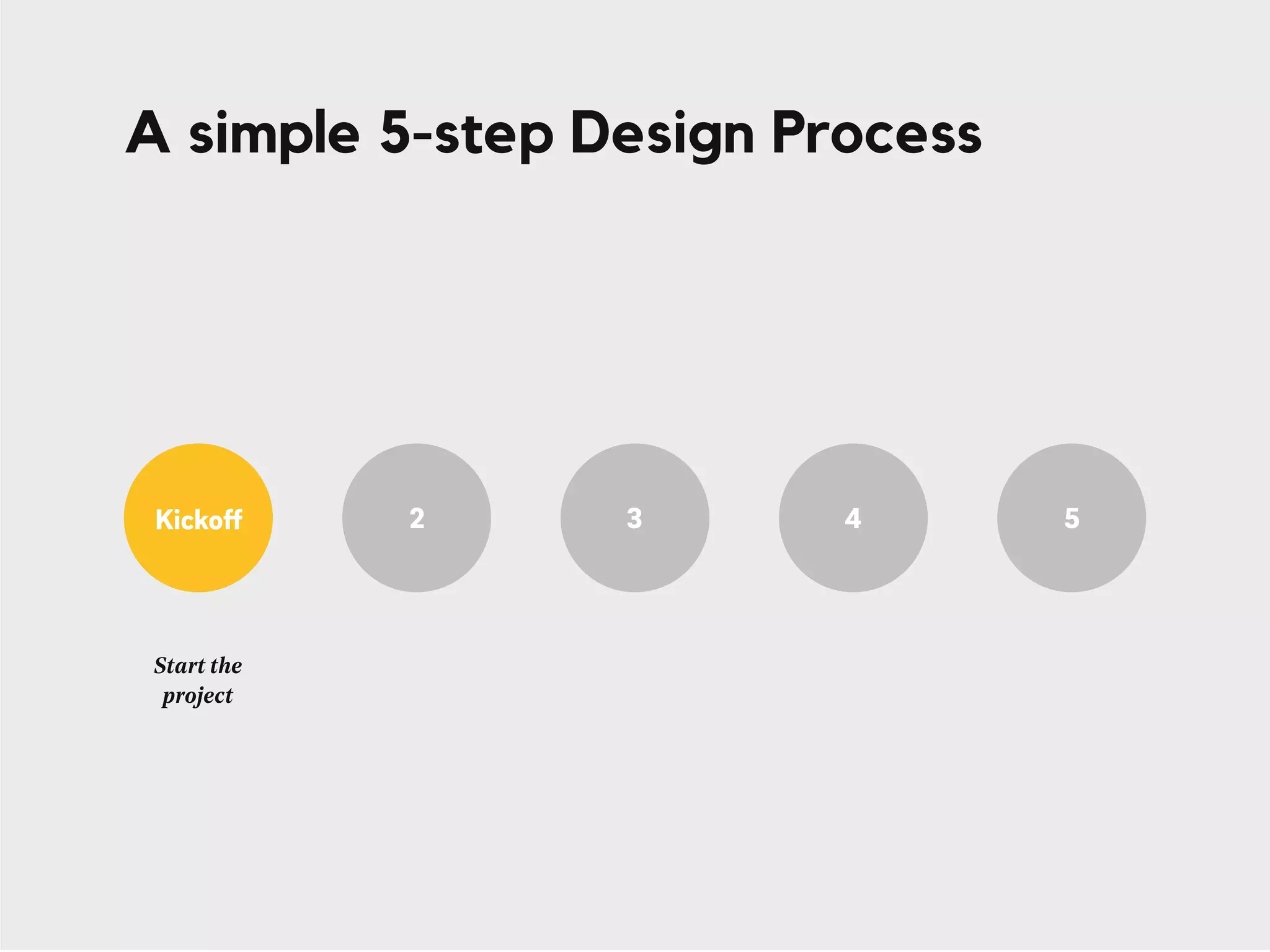 A simple 5-step Design Process

Kickoff

2

3

4

5

Start the project